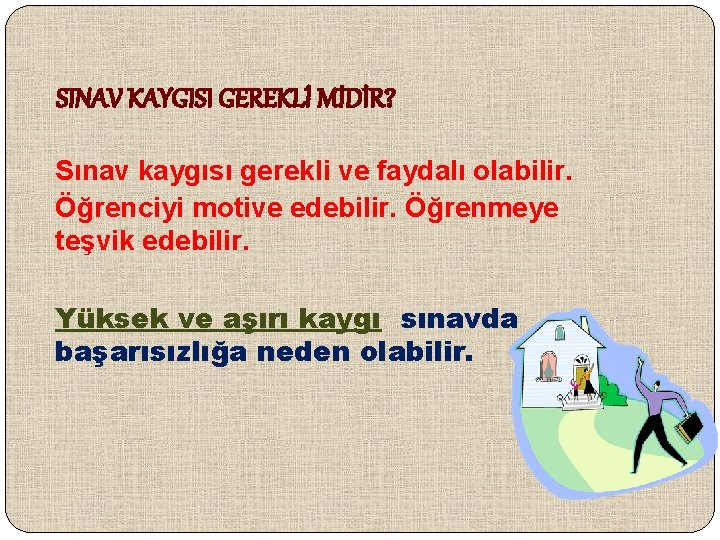 SINAV KAYGISI GEREKLİ MİDİR?

Sınav kaygısı gerekli ve faydalı olabilir. Öğrenciyi motive edebilir. Öğrenmeye teşvik edebilir.

Yüksek ve aşırı kaygı sınavda başarısızlığa neden olabilir.